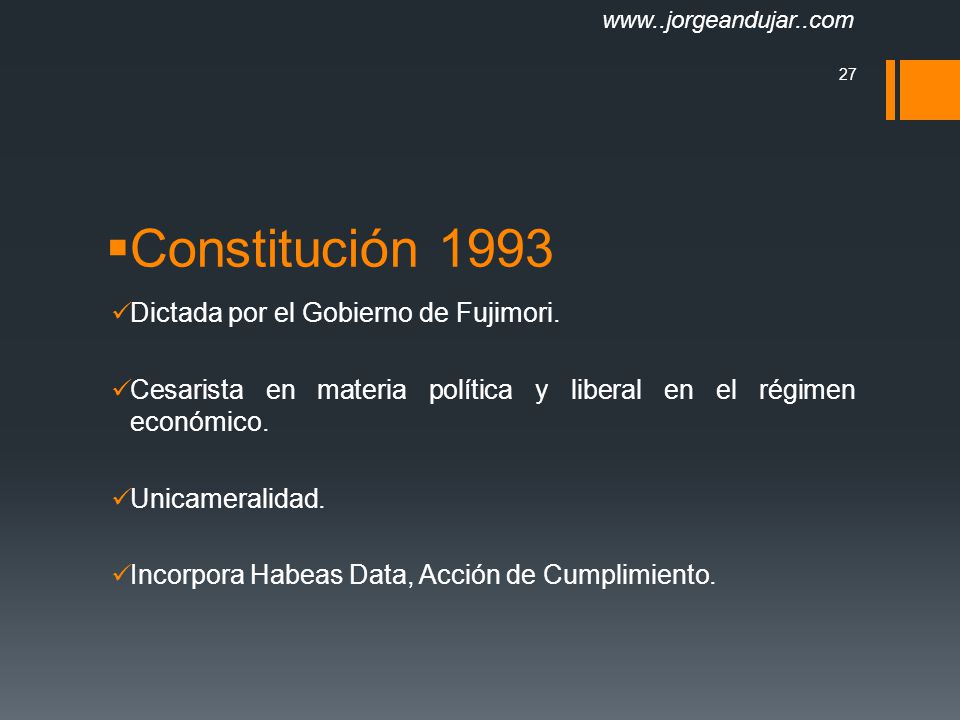 www..jorgeandujar..com

27

▪Constitución 1993

✓Dictada por el Gobierno de Fujimori.

✓Cesarista en materia política y liberal en el régimen económico.

✓Unicameralidad.

✓Incorpora Habeas Data, Acción de Cumplimiento.